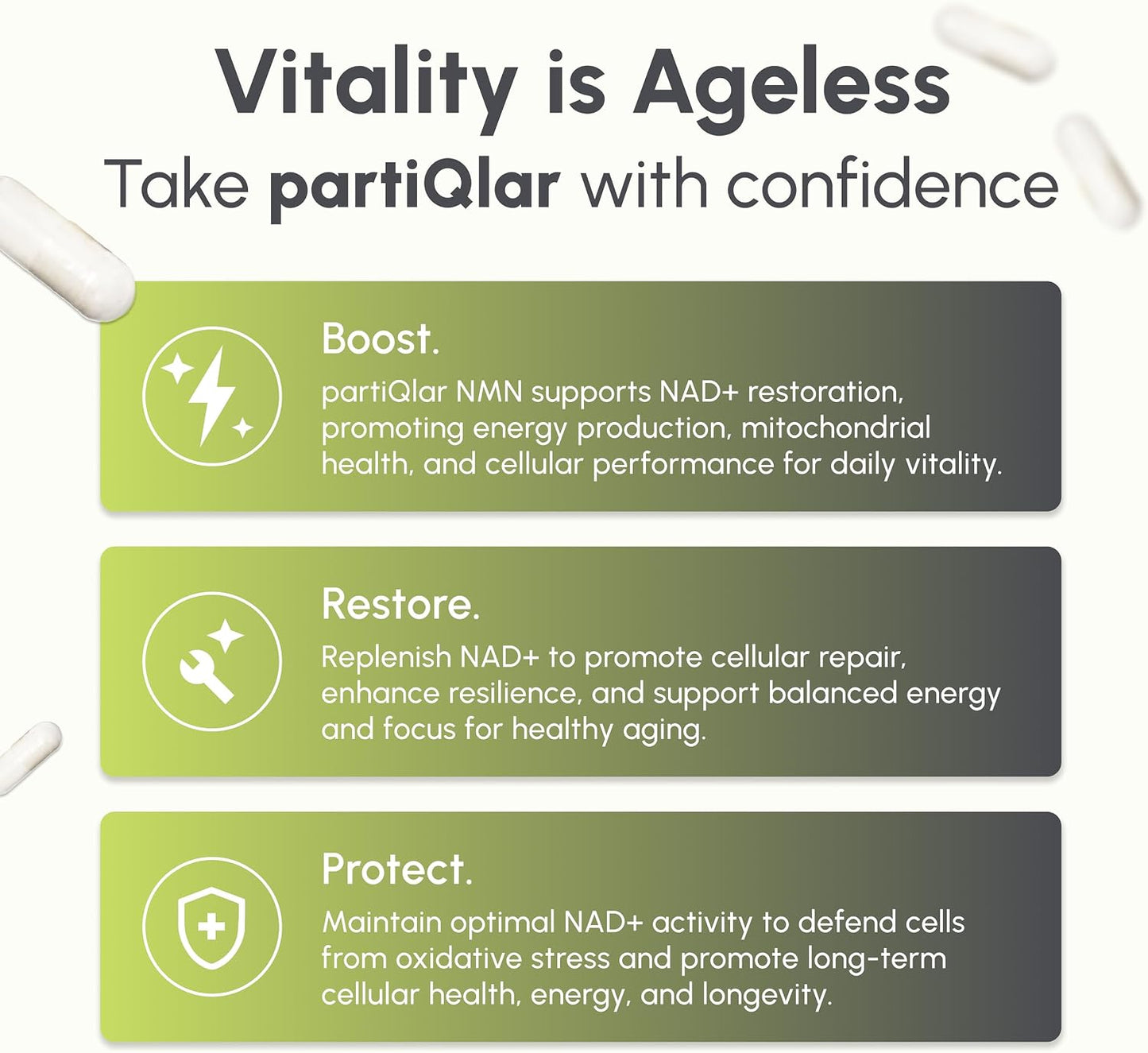 Vitality is Ageless

Take partiQlar with confidence

Boost.

partiQlar NMN supports NAD+ restoration, promoting energy production, mitochondrial health, and cellular performance for daily vitality.

Restore.

Replenish NAD+ to promote cellular repair, enhance resilience, and support balanced energy and focus for healthy aging.

Protect.

Maintain optimal NAD+ activity to defend cells from oxidative stress and promote long-term cellular health, energy, and longevity.